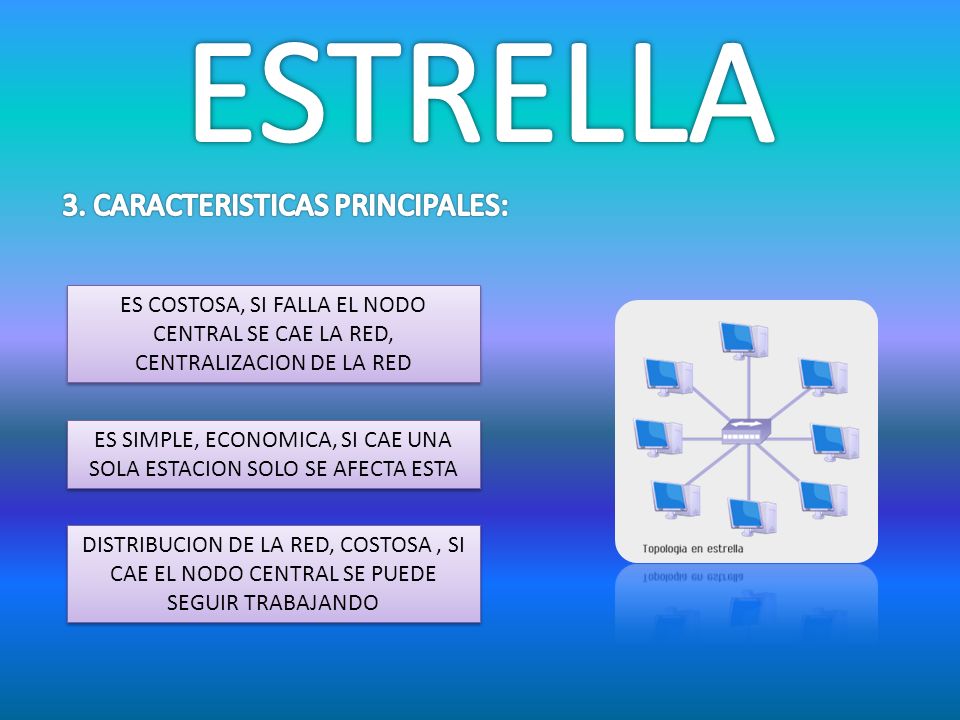 ESTRELLA

3. CARACTERISTICAS PRINCIPALES:

ES COSTOSA, SI FALLA EL NODO CENTRAL SE CAE LA RED, CENTRALIZACION DE LA RED

ES SIMPLE, ECONOMICA, SI CAE UNA SOLA ESTACION SOLO SE AFECTA ESTA

DISTRIBUCION DE LA RED, COSTOSA , SI CAE EL NODO CENTRAL SE PUEDE SEGUIR TRABAJANDO

Topologia en estrella